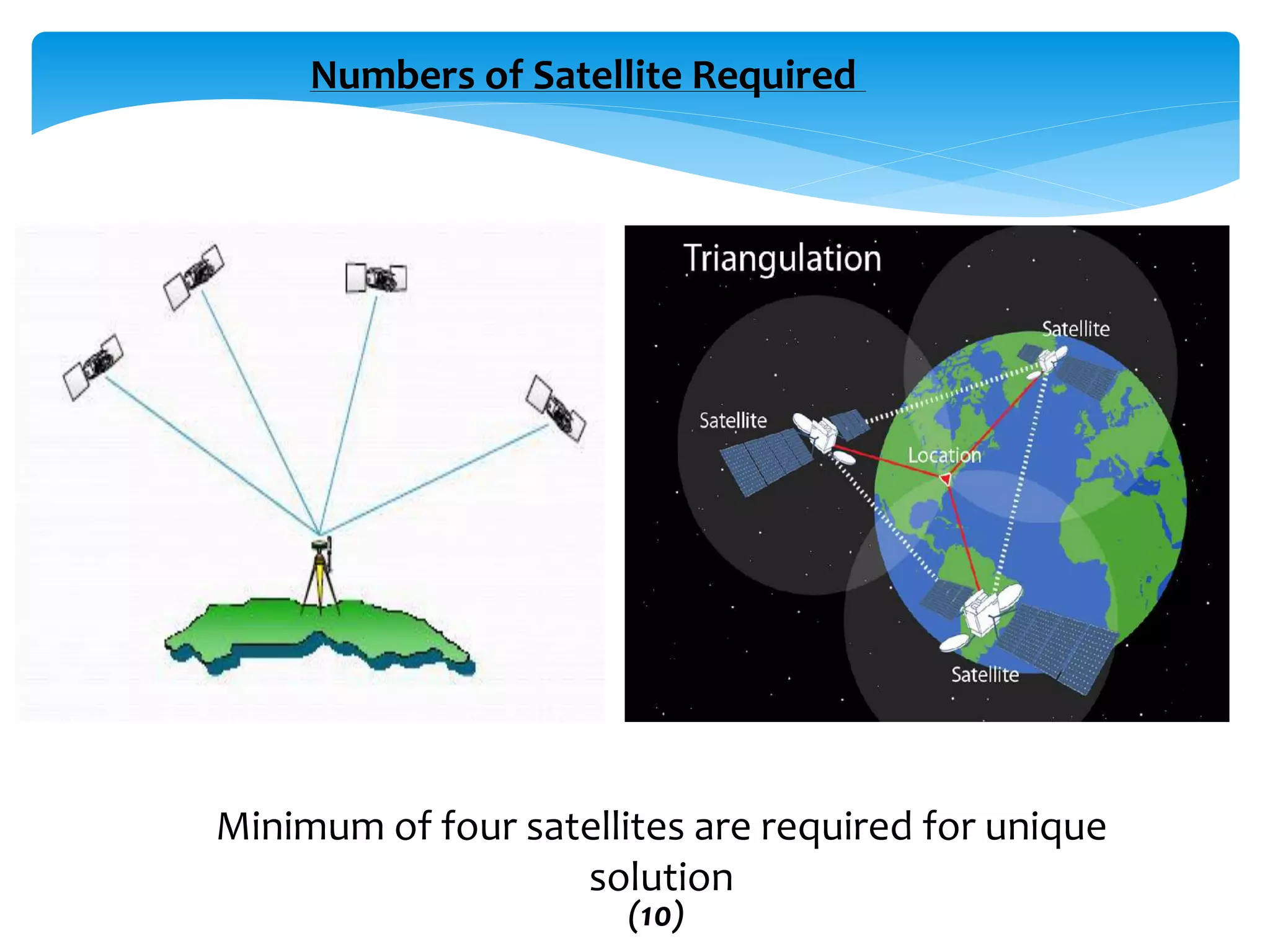 Numbers of Satellite Required

Triangulation

Satellite

Satellite

Location

Satellite

Minimum of four satellites are required for unique solution

(10)